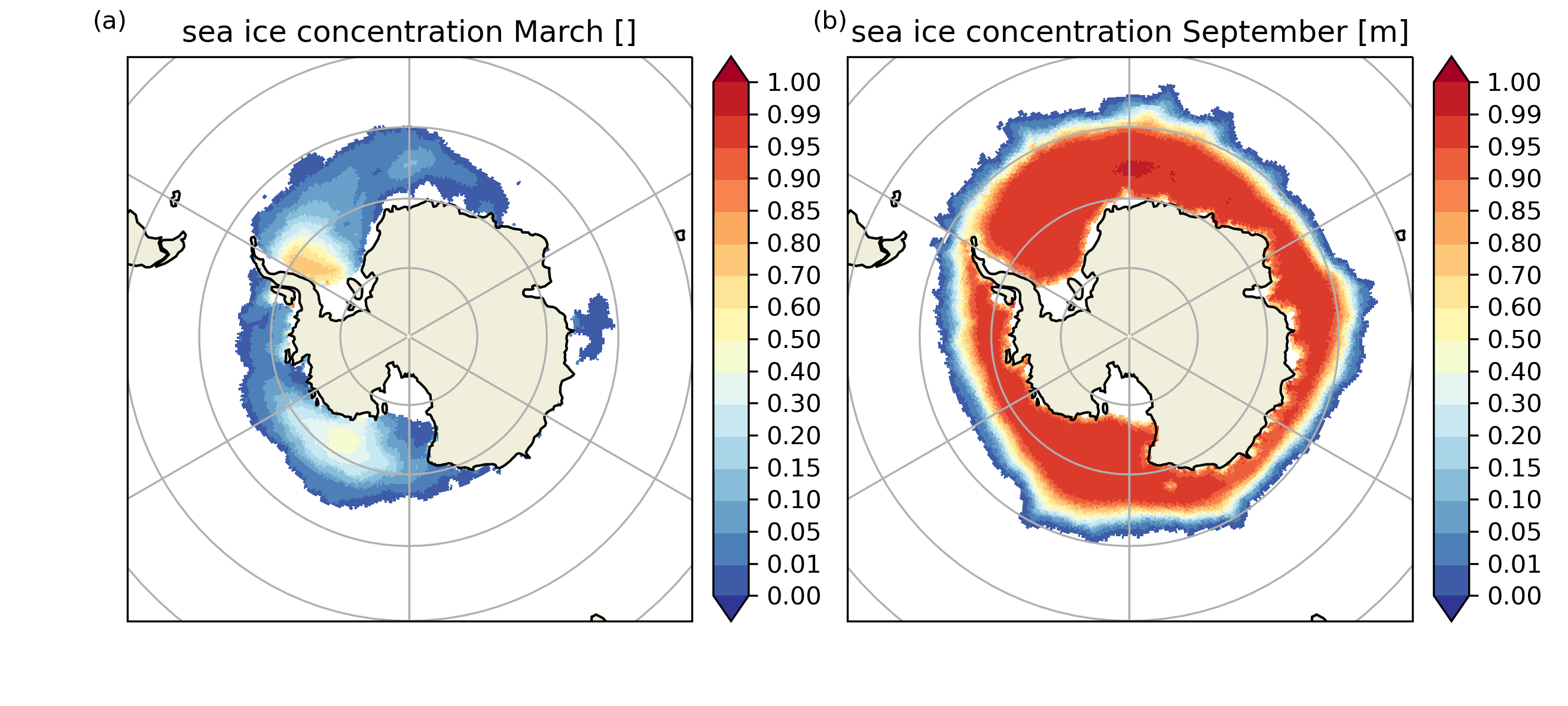 (a)
sea ice concentration March []

1.00
0.99
0.95
0.90
0.85
0.80
0.70
0.60
0.50
0.40
0.30
0.20
0.15
0.10
0.05
0.01
0.00

(b)
sea ice concentration September [m]

1.00
0.99
0.95
0.90
0.85
0.80
0.70
0.60
0.50
0.40
0.30
0.20
0.15
0.10
0.05
0.01
0.00